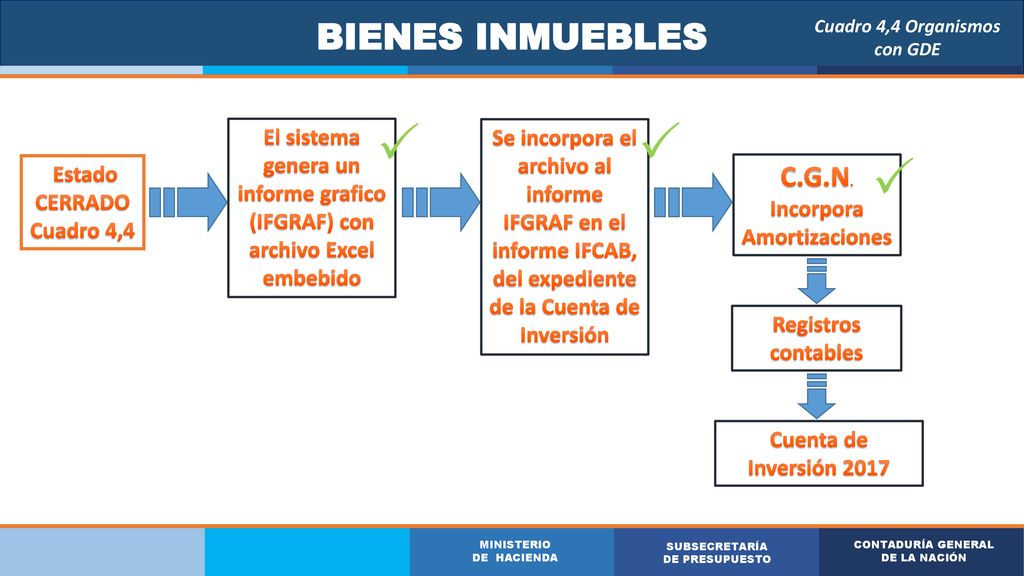 BIENES INMUEBLES

Cuadro 4,4 Organismos con GDE

Estado CERRADO Cuadro 4,4

El sistema genera un informe grafico (IFGRAF) con archivo Excel embebido

Se incorpora el archivo al informe IFGRAF en el informe IFCAB, del expediente de la Cuenta de Inversión

C.G.N. Incorpora Amortizaciones

Registros contables

Cuenta de Inversión 2017

MINISTERIO DE HACIENDA

SUBSECRETARÍA DE PRESUPUESTO

CONTADURÍA GENERAL DE LA NACIÓN